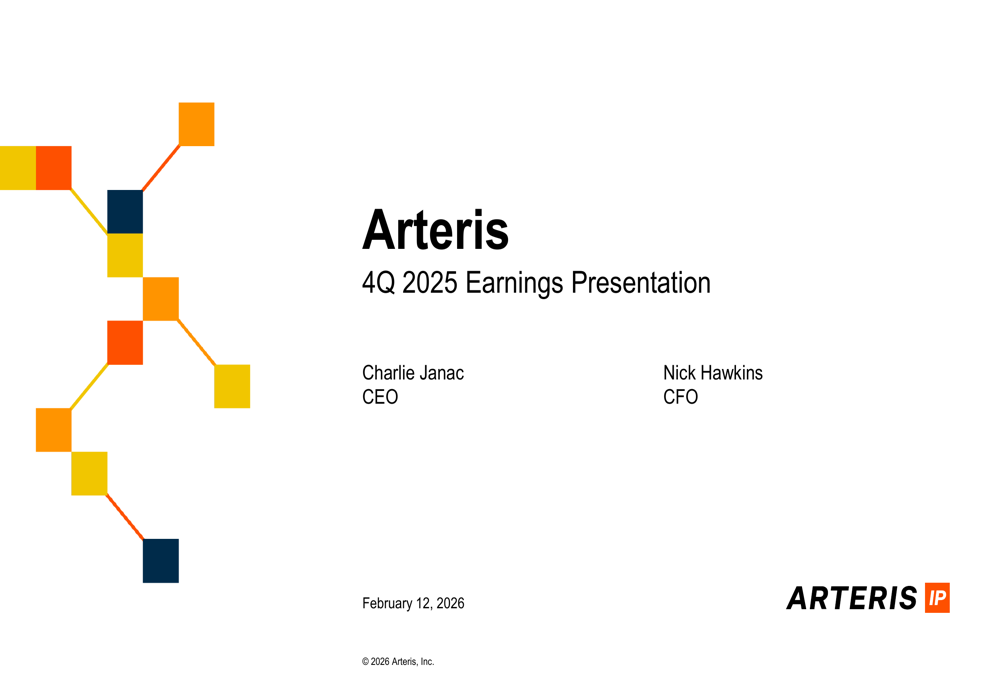 Arteris
4Q 2025 Earnings Presentation

Charlie Janac
CEO

Nick Hawkins
CFO

February 12, 2026

ARTERIS IP

© 2026 Arteris, Inc.